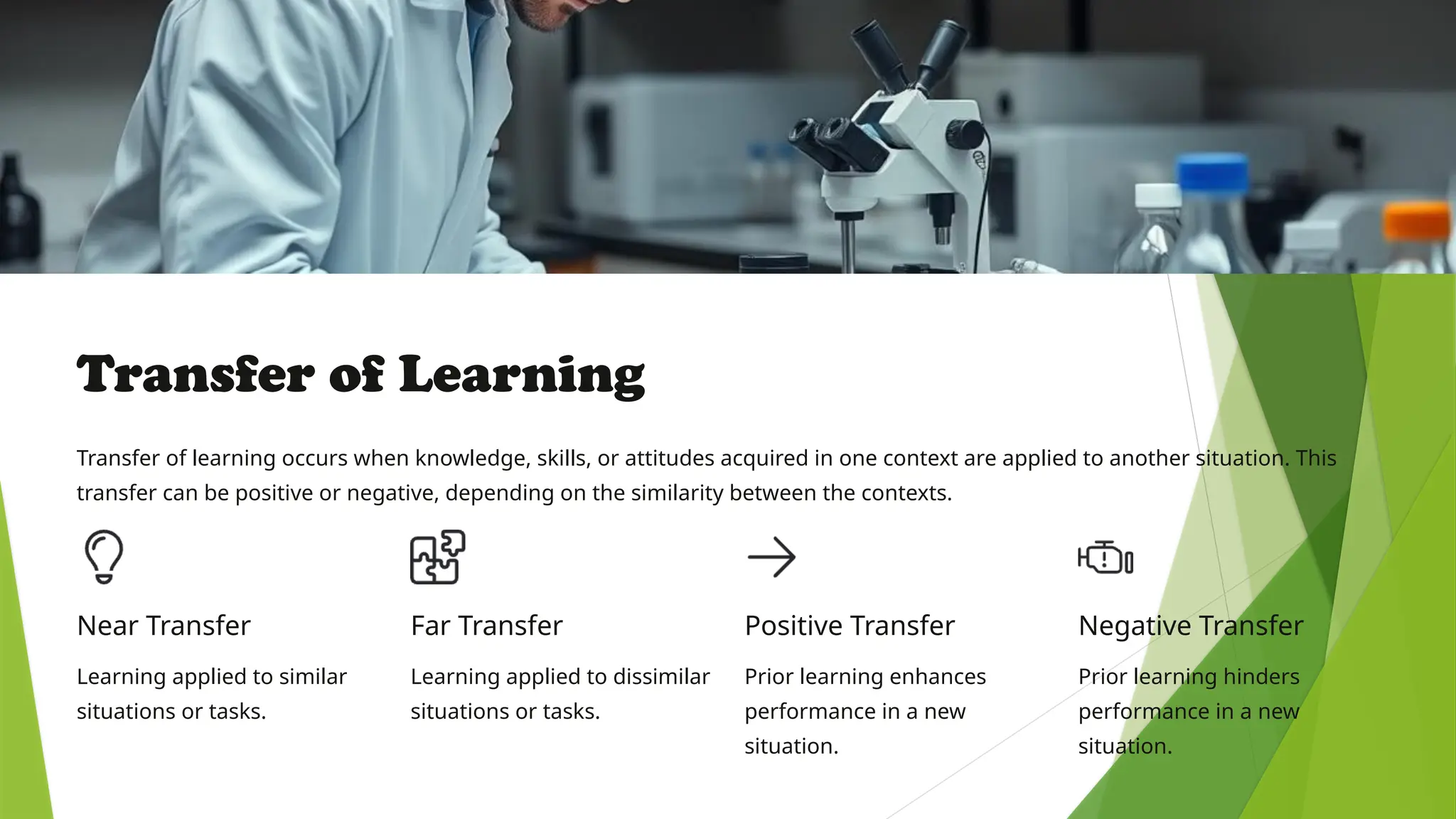 Transfer of Learning

Transfer of learning occurs when knowledge, skills, or attitudes acquired in one context are applied to another situation. This transfer can be positive or negative, depending on the similarity between the contexts.

Near Transfer

Learning applied to similar situations or tasks.

Far Transfer

Learning applied to dissimilar situations or tasks.

Positive Transfer

Prior learning enhances performance in a new situation.

Negative Transfer

Prior learning hinders performance in a new situation.